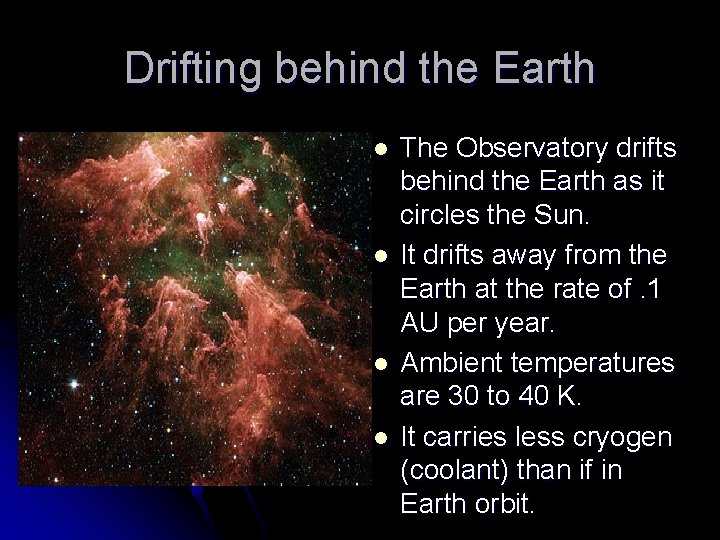 Drifting behind the Earth

- The Observatory drifts behind the Earth as it circles the Sun.
- It drifts away from the Earth at the rate of .1 AU per year.
- Ambient temperatures are 30 to 40 K.
- It carries less cryogen (coolant) than if in Earth orbit.